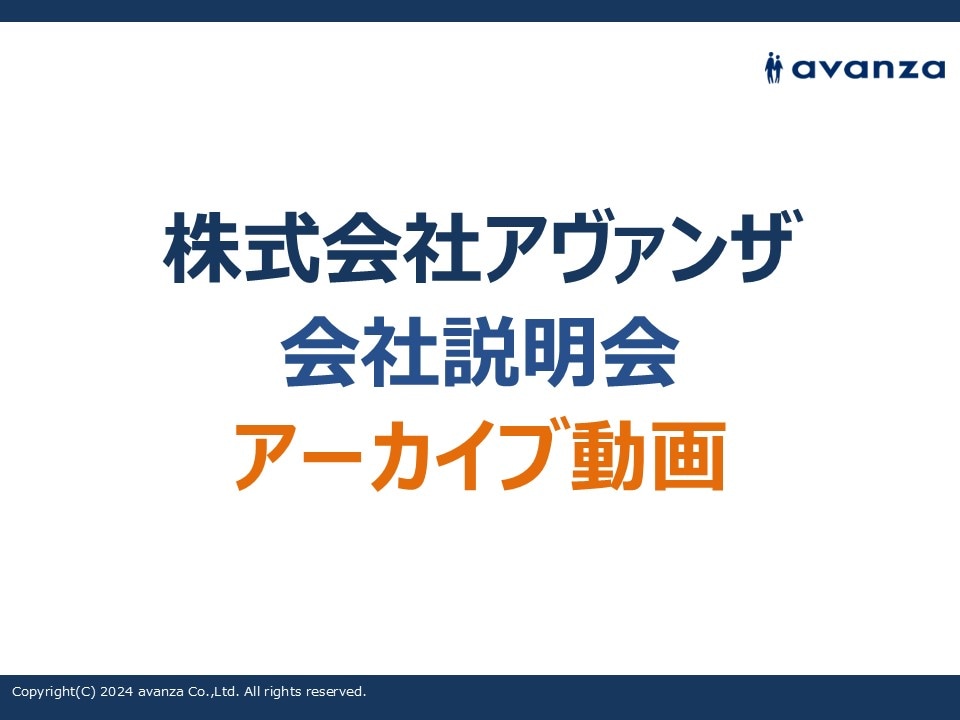 avanza

株式会社アヴァンザ
会社説明会
アーカイブ動画

Copyright(C) 2024 avanza Co.,Ltd. All rights reserved.